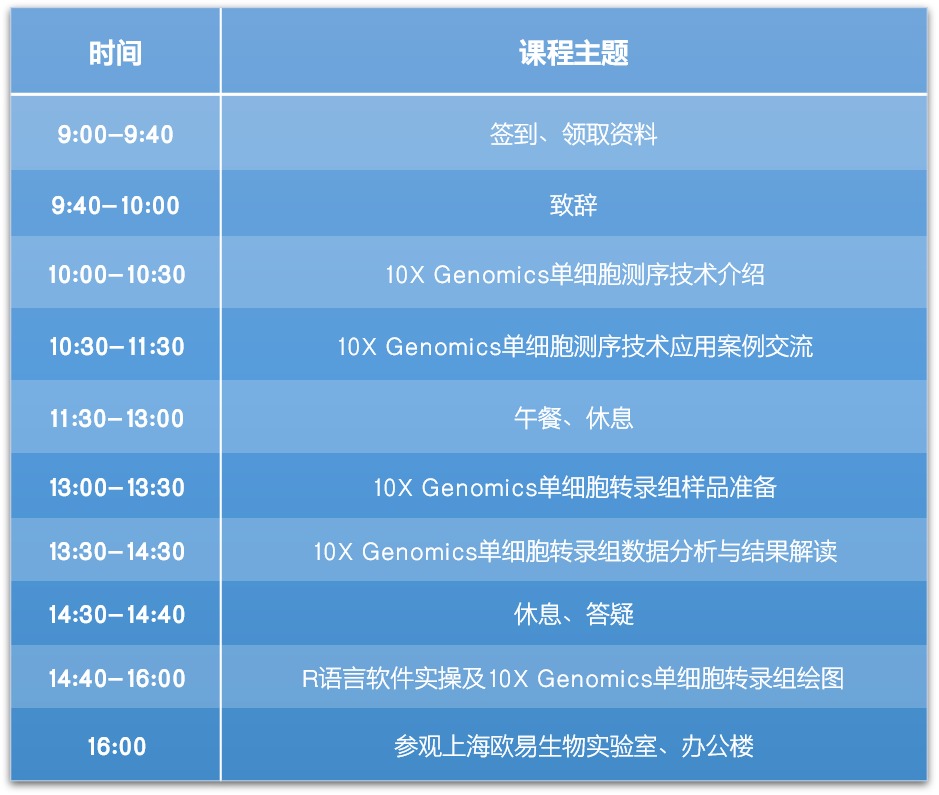 | 时间 | 课程主题 |
|---|---|
| 9:00-9:40 | 签到、领取资料 |
| 9:40-10:00 | 致辞 |
| 10:00-10:30 | 10X Genomics单细胞测序技术介绍 |
| 10:30-11:30 | 10X Genomics单细胞测序技术应用案例交流 |
| 11:30-13:00 | 午餐、休息 |
| 13:00-13:30 | 10X Genomics单细胞转录组样品准备 |
| 13:30-14:30 | 10X Genomics单细胞转录组数据分析与结果解读 |
| 14:30-14:40 | 休息、答疑 |
| 14:40-16:00 | R语言软件实操及10X Genomics单细胞转录组绘图 |
| 16:00 | 参观上海欧易生物实验室、办公楼 |